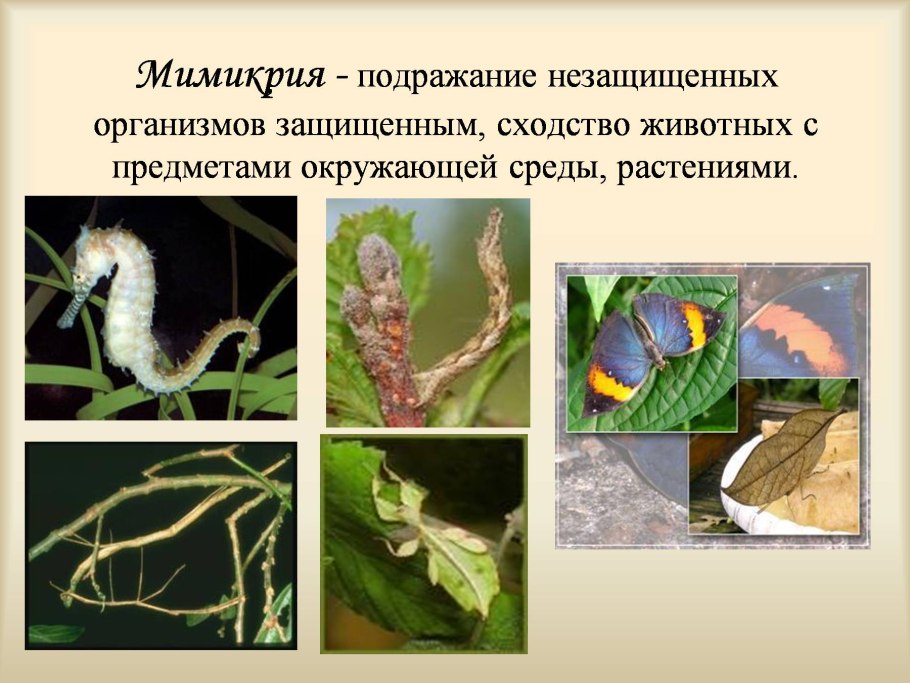 Мимикрия - подражание незащищенных организмов защищенным, сходство животных с предметами окружающей среды, растениями.